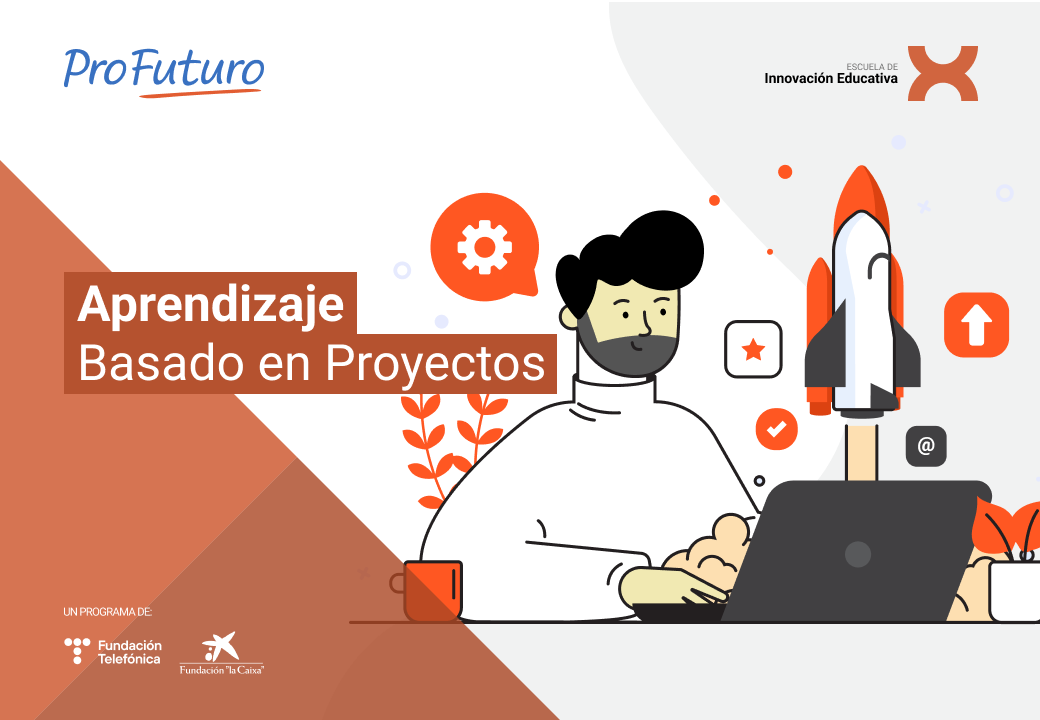 ProFuturo

ESCUELA DE
Innovación Educativa

Aprendizaje
Basado en Proyectos

@

UN PROGRAMA DE:

Fundación Telefónica

Fundación "la Caixa"